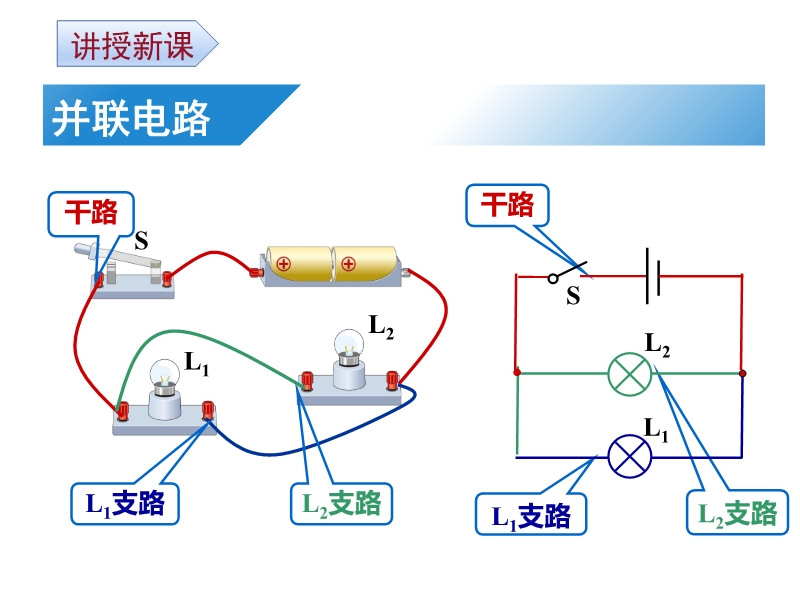 讲授新课

并联电路

干路

S

$L_2$

$L_1$

$L_1$支路

$L_2$支路

干路

S

$L_2$

$L_1$

$L_1$支路

$L_2$支路